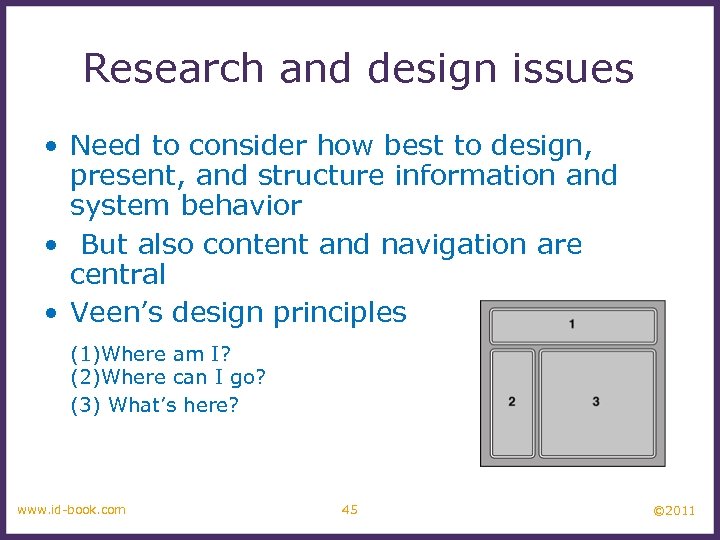 Research and design issues

• Need to consider how best to design, present, and structure information and system behavior

• But also content and navigation are central

• Veen's design principles

(1)Where am I?
(2)Where can I go?
(3) What's here?

1

2

3

www.id-book.com

45

©2011